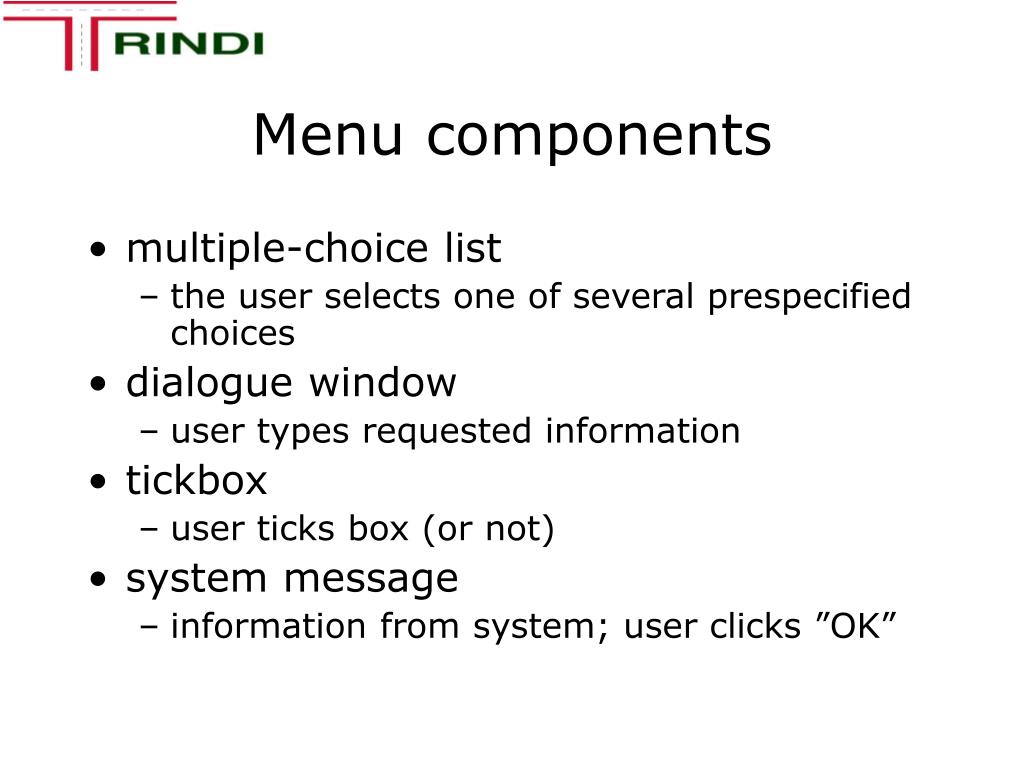 TRINDI

Menu components

• multiple-choice list
– the user selects one of several prespecified choices
• dialogue window
– user types requested information
• tickbox
– user ticks box (or not)
• system message
– information from system; user clicks ”OK”